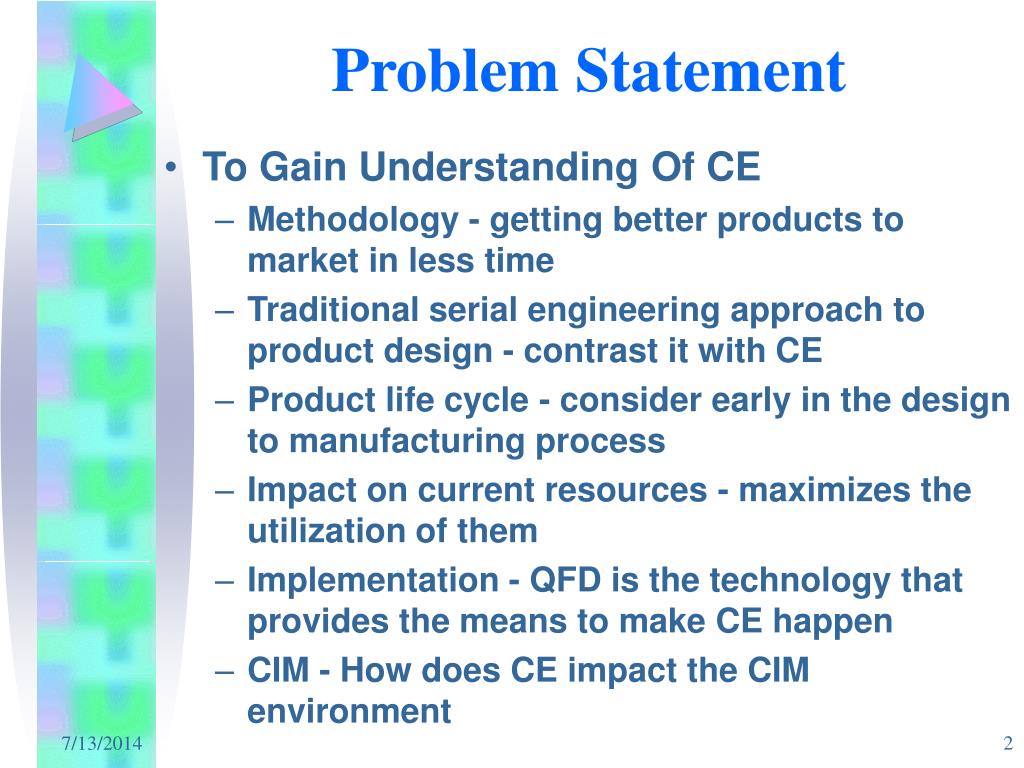 Problem Statement

• To Gain Understanding Of CE
– Methodology - getting better products to market in less time
– Traditional serial engineering approach to product design - contrast it with CE
– Product life cycle - consider early in the design to manufacturing process
– Impact on current resources - maximizes the utilization of them
– Implementation - QFD is the technology that provides the means to make CE happen
– CIM - How does CE impact the CIM environment

7/13/2014

2